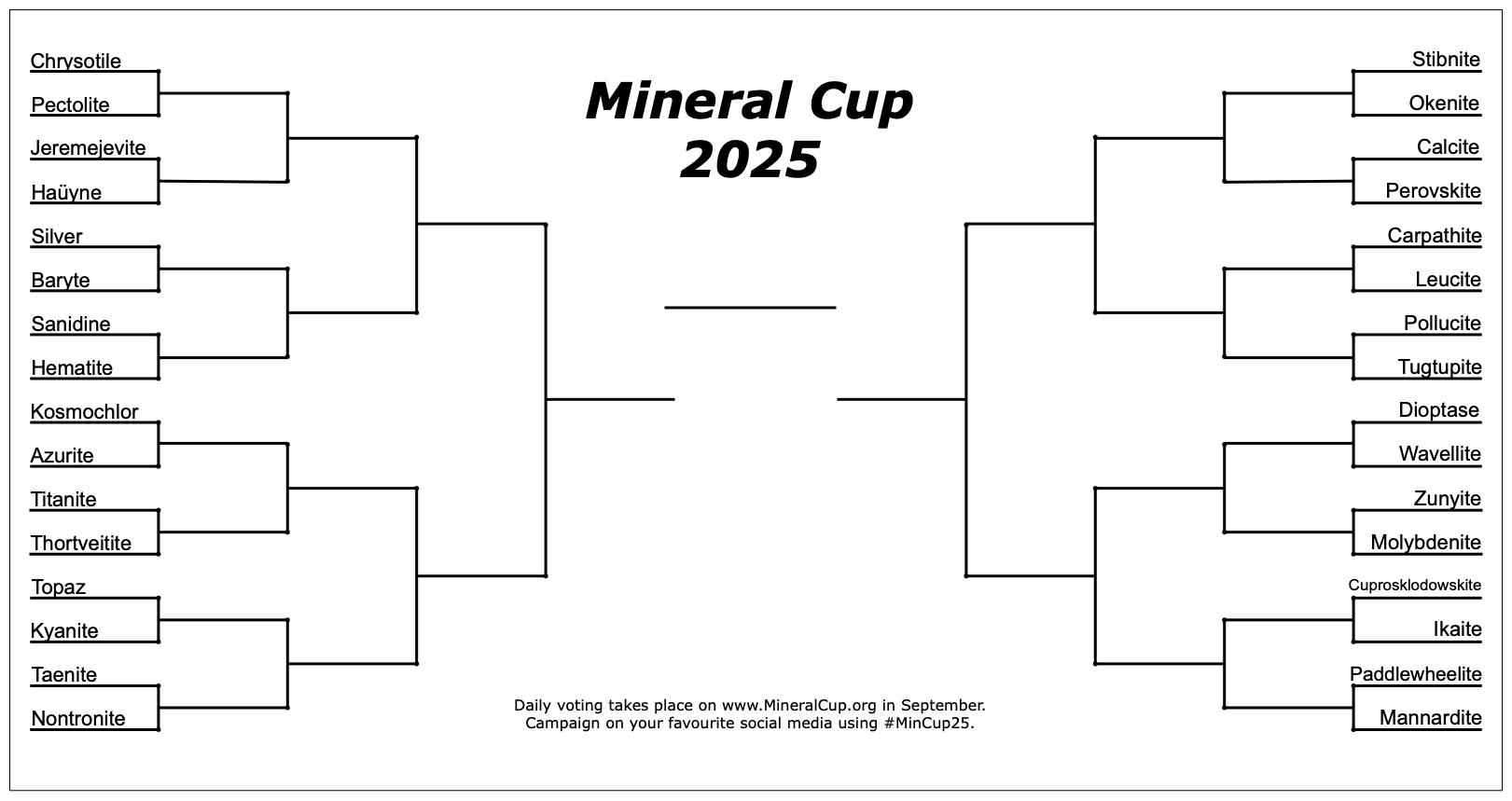 Mineral Cup 2025

Chrysotile
Pectolite
Jeremejevite
Haüyne
Silver
Baryte
Sanidine
Hematite
Kosmochlor
Azurite
Titanite
Thortveitite
Topaz
Kyanite
Taenite
Nontronite

Stibnite
Okenite
Calcite
Perovskite
Carpathite
Leucite
Pollucite
Tugtupite
Dioptase
Wavellite
Zunyite
Molybdenite
Cuprosklodowskite
Ikaite
Paddlewheelite
Mannardite

Daily voting takes place on www.MineralCup.org in September.
Campaign on your favourite social media using #MinCup25.